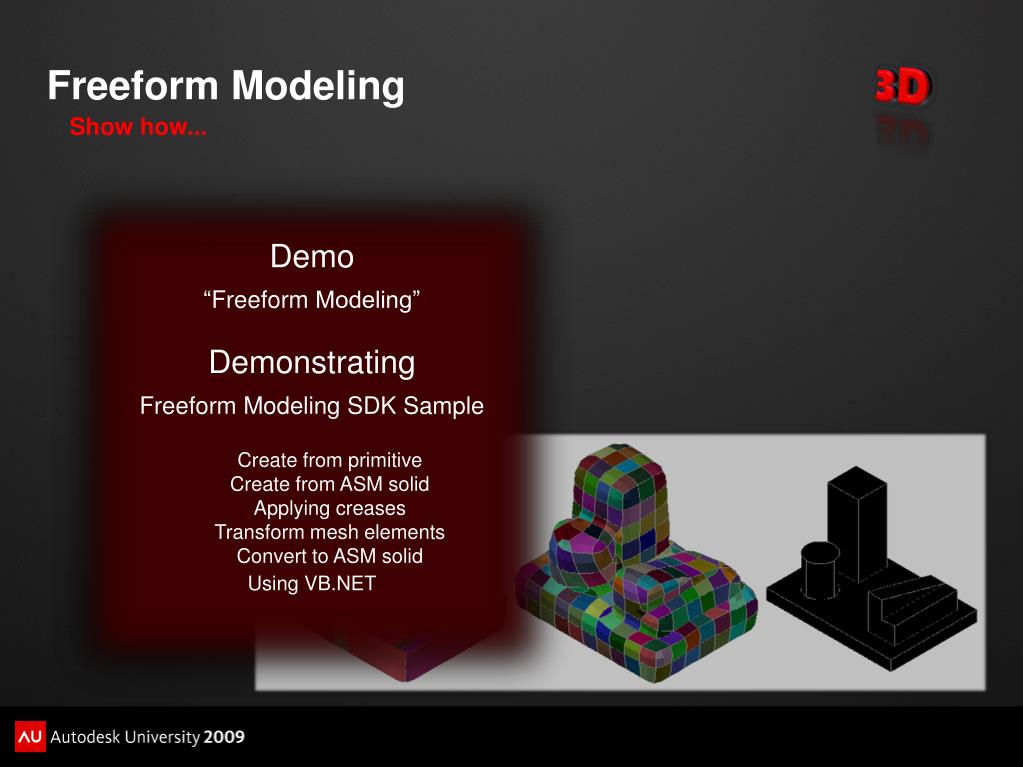 Freeform Modeling

Show how...

3D

Demo

“Freeform Modeling”

Demonstrating

Freeform Modeling SDK Sample

Create from primitive
Create from ASM solid
Applying creases
Transform mesh elements
Convert to ASM solid
Using VB.NET

AU Autodesk University 2009